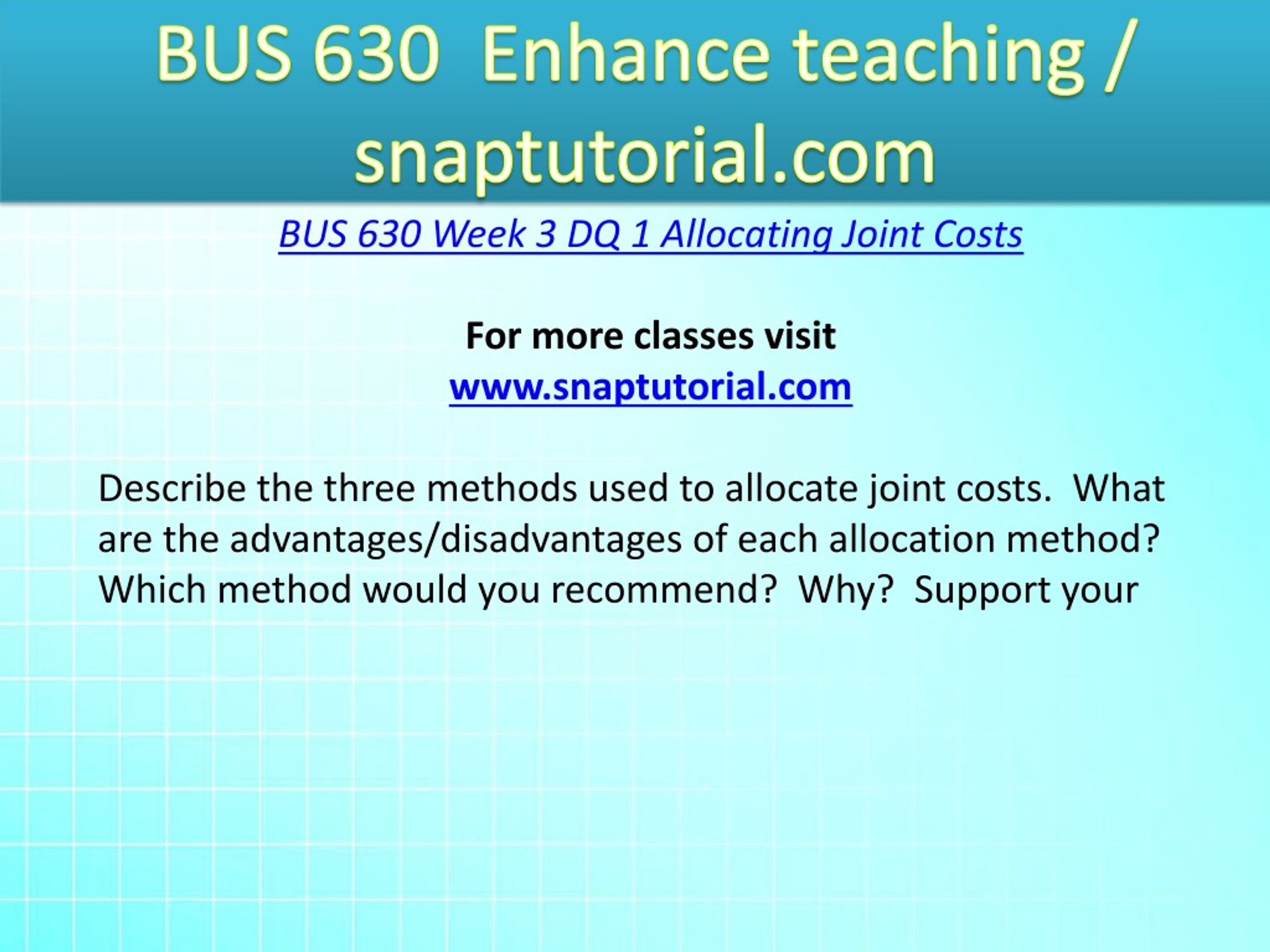 BUS 630 Enhance teaching / snaptutorial.com

BUS 630 Week 3 DQ 1 Allocating Joint Costs

For more classes visit
www.snaptutorial.com

Describe the three methods used to allocate joint costs. What are the advantages/disadvantages of each allocation method? Which method would you recommend? Why? Support your